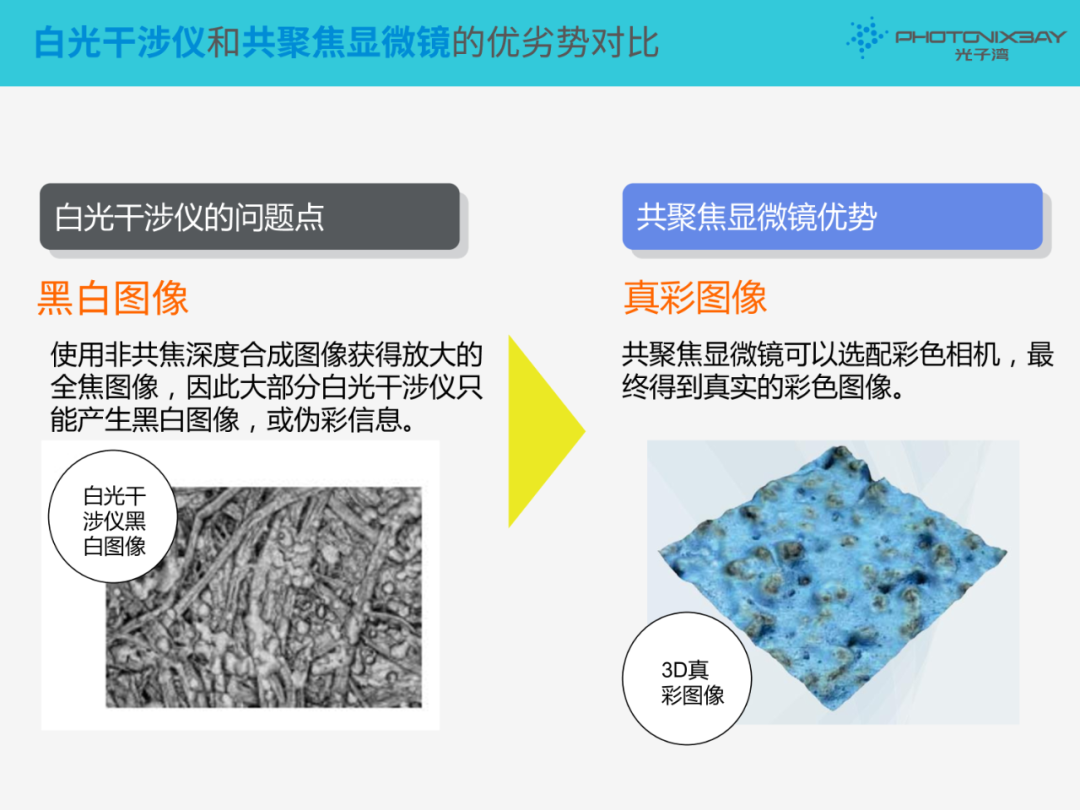 白光干涉仪和共聚焦显微镜的优劣势对比

PHOTONIXBAY
光子湾

白光干涉仪的问题点

黑白图像

使用非共焦深度合成图像获得放大的全焦图像，因此大部分白光干涉仪只能产生黑白图像，或伪彩信息。

白光干涉仪黑白图像

共聚焦显微镜优势

真彩图像

共聚焦显微镜可以选配彩色相机，最终得到真实的彩色图像。

3D真彩图像